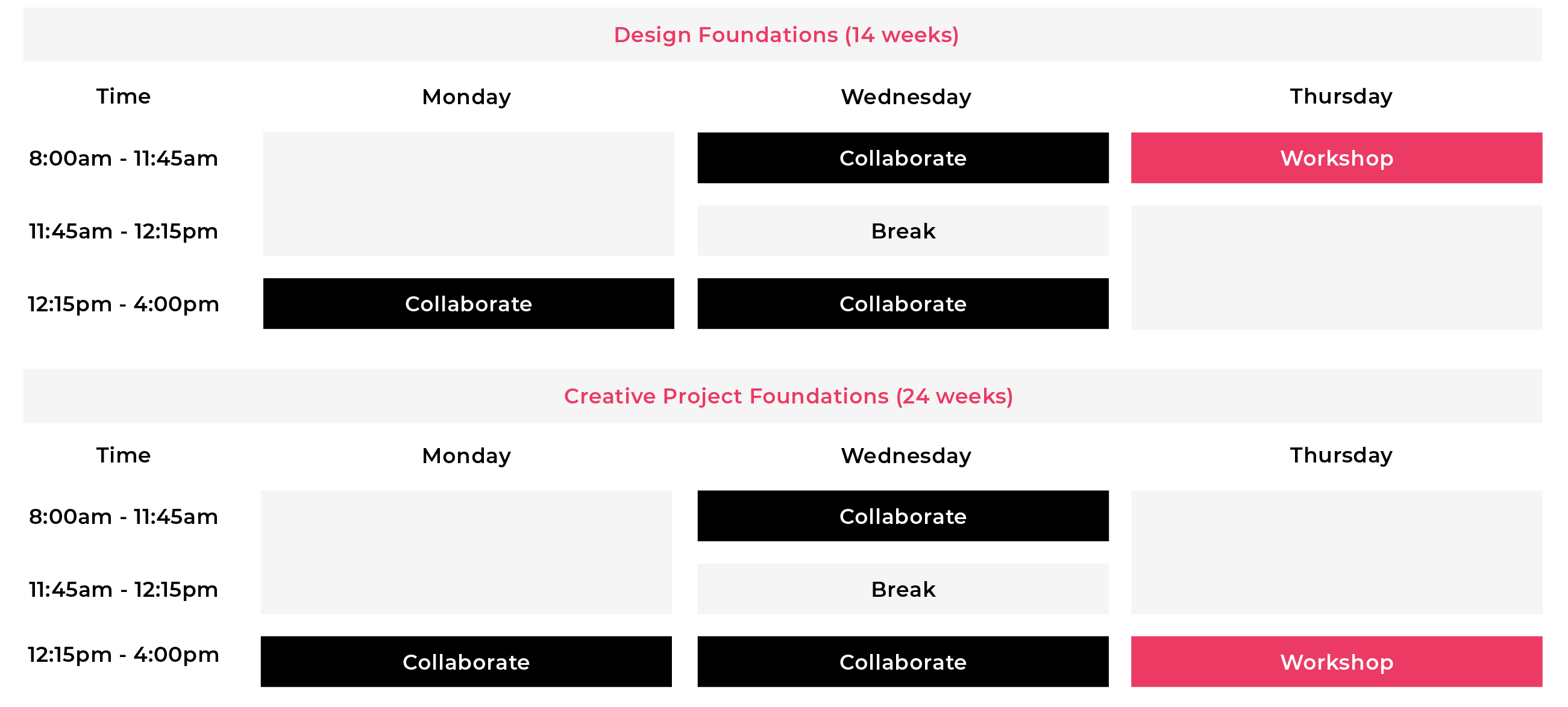 Design Foundations (14 weeks)

| Time | Monday | Wednesday | Thursday |
|---|---|---|---|
| 8:00am - 11:45am | | Collaborate | Workshop |
| 11:45am - 12:15pm | | Break | |
| 12:15pm - 4:00pm | Collaborate | Collaborate | |

Creative Project Foundations (24 weeks)

| Time | Monday | Wednesday | Thursday |
|---|---|---|---|
| 8:00am - 11:45am | | Collaborate | |
| 11:45am - 12:15pm | | Break | |
| 12:15pm - 4:00pm | Collaborate | Collaborate | Workshop |